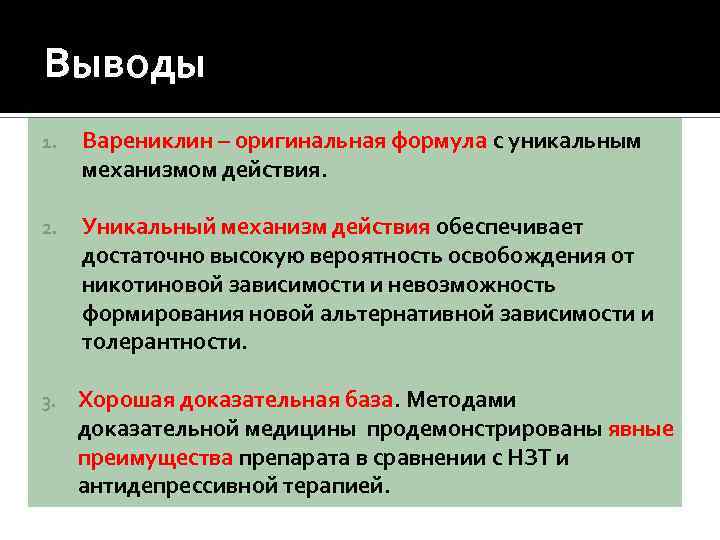 Выводы

1. Варениклин – оригинальная формула с уникальным механизмом действия.

2. Уникальный механизм действия обеспечивает достаточно высокую вероятность освобождения от никотиновой зависимости и невозможность формирования новой альтернативной зависимости и толерантности.

3. Хорошая доказательная база. Методами доказательной медицины продемонстрированы явные преимущества препарата в сравнении с НЗТ и антидепрессивной терапией.